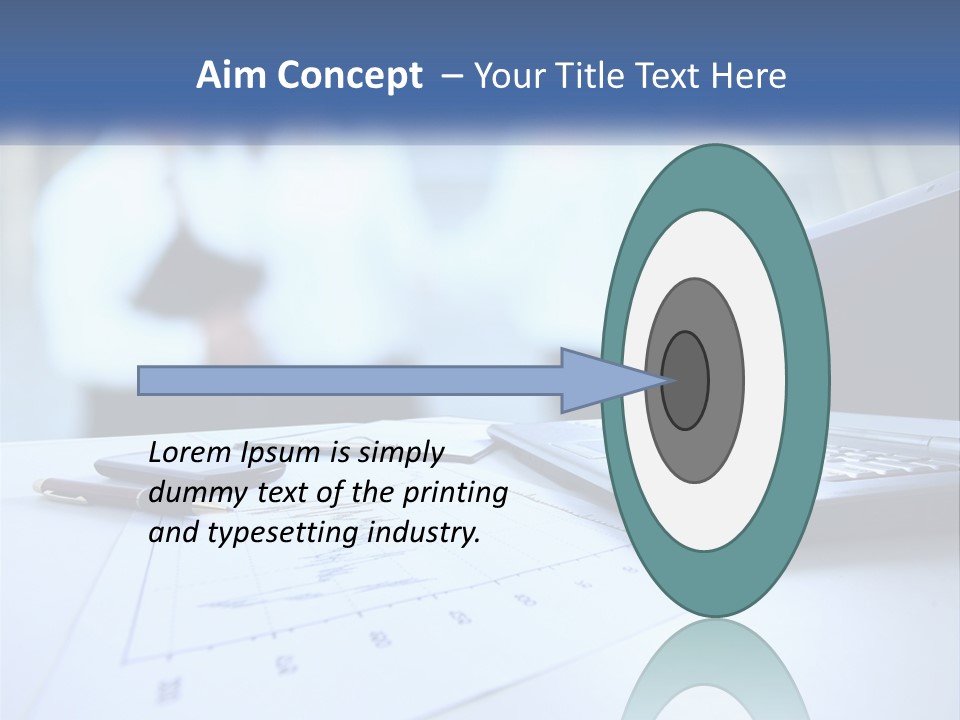 Aim Concept – Your Title Text Here

Lorem Ipsum is simply dummy text of the printing and typesetting industry.